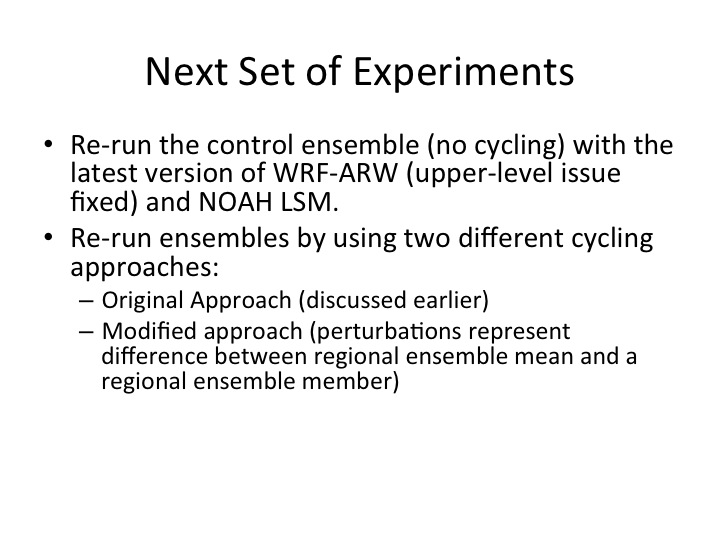 Next Set of Experiments

• Re-run the control ensemble (no cycling) with the latest version of WRF-ARW (upper-level issue fixed) and NOAH LSM.
• Re-run ensembles by using two different cycling approaches:
– Original Approach (discussed earlier)
– Modified approach (perturbations represent difference between regional ensemble mean and a regional ensemble member)